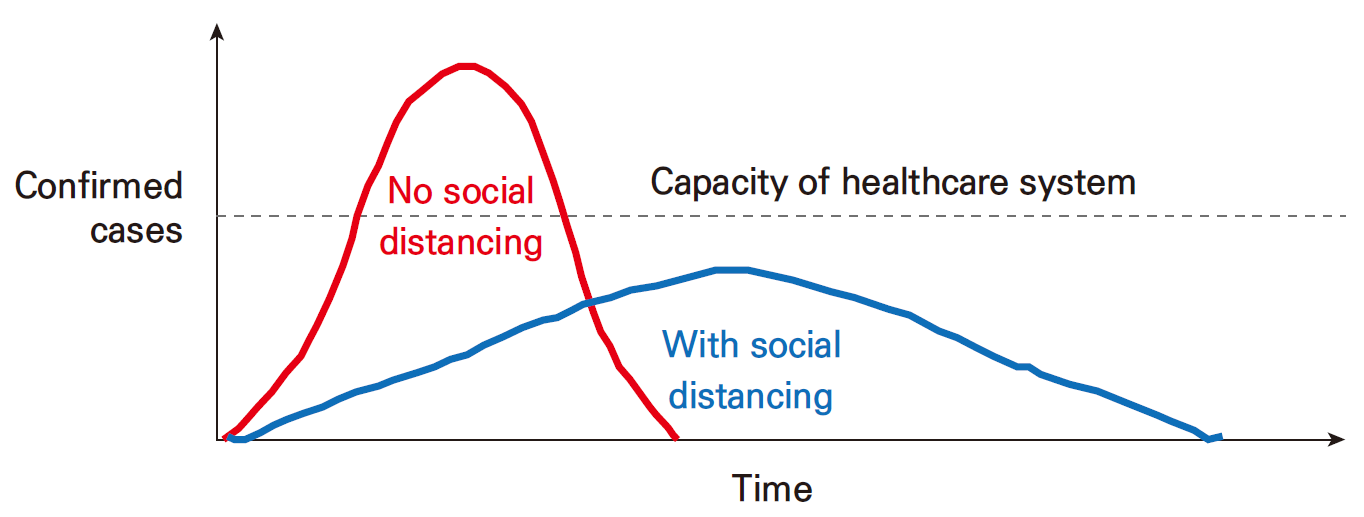 Confirmed cases

No social distancing

Capacity of healthcare system

With social distancing

Time